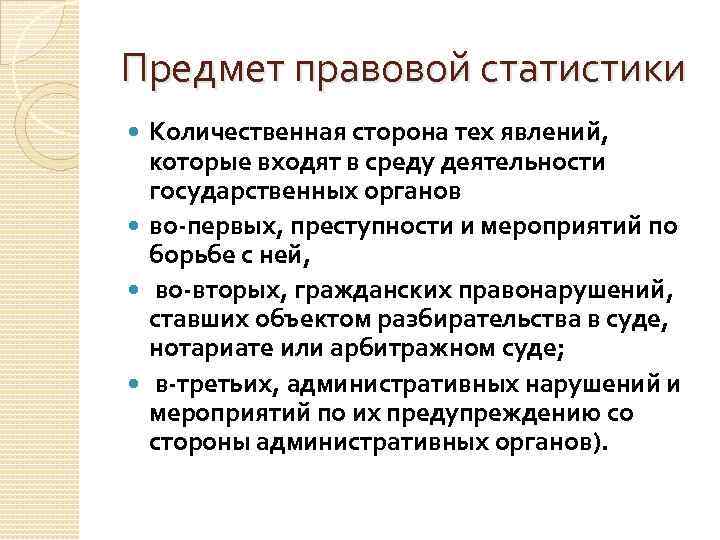 Предмет правовой статистики

Количественная сторона тех явлений, которые входят в среду деятельности государственных органов

во-первых, преступности и мероприятий по борьбе с ней,

во-вторых, гражданских правонарушений, ставших объектом разбирательства в суде, нотариате или арбитражном суде;

в-третьих, административных нарушений и мероприятий по их предупреждению со стороны административных органов).